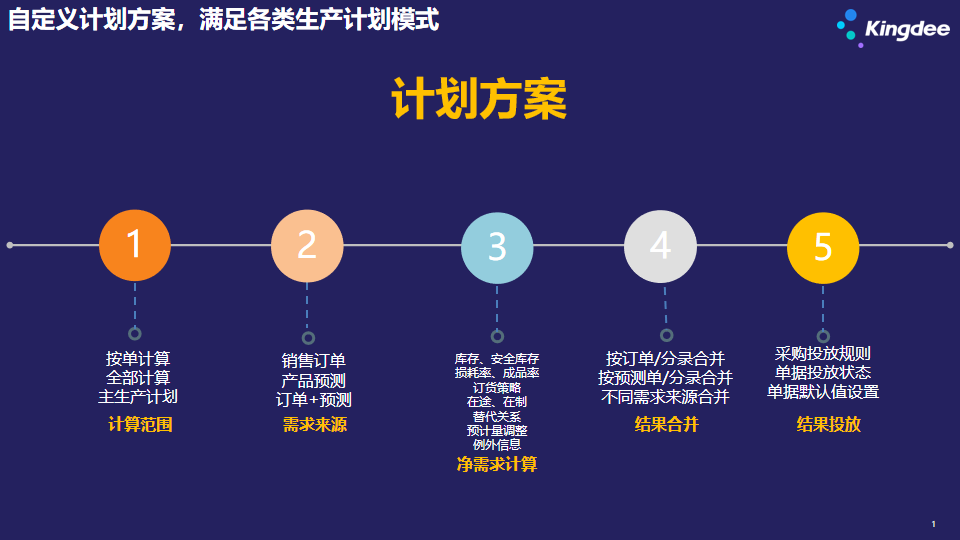 自定义计划方案，满足各类生产计划模式

Kingdee

计划方案

1

按单计算
全部计算
主生产计划
计算范围

2

销售订单
产品预测
订单+预测
需求来源

3

库存、安全库存
损耗率、成品率
订货策略
在途、在制
替代关系
预计量调整
例外信息
净需求计算

4

按订单/分录合并
按预测单/分录合并
不同需求来源合并
结果合并

5

采购投放规则
单据投放状态
单据默认值设置
结果投放

1